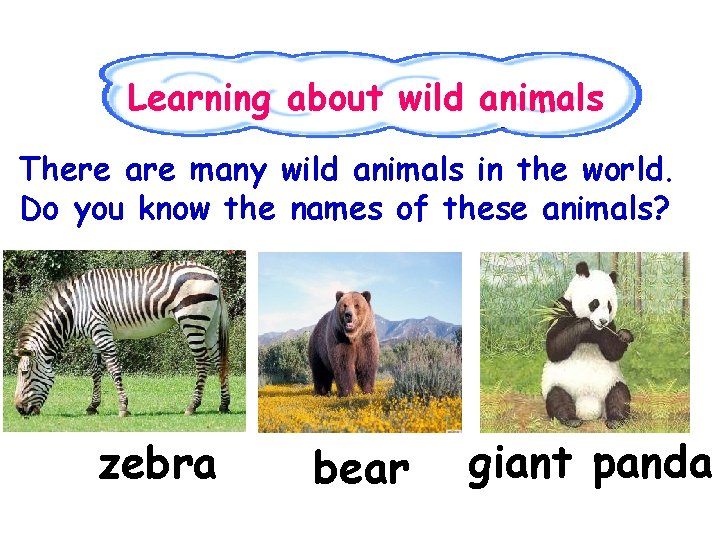 Learning about wild animals

There are many wild animals in the world. Do you know the names of these animals?

zebra

bear

giant panda